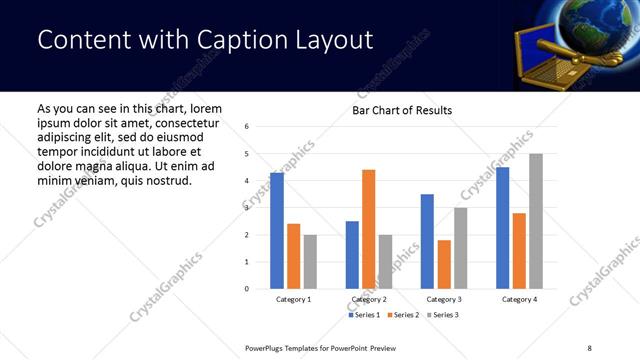 Content with Caption Layout

As you can see in this chart, lorem ipsum dolor sit amet, consectetur adipiscing elit, sed do eiusmod tempor incididunt ut labore et dolore magna aliqua. Ut enim ad minim veniam, quis nostrud.

Bar Chart of Results

6
5
4
3
2
1
0

Category 1
Category 2
Category 3
Category 4

Series 1 Series 2 Series 3

CrystalGraphics

PowerPlugs Templates for PowerPoint Preview

8